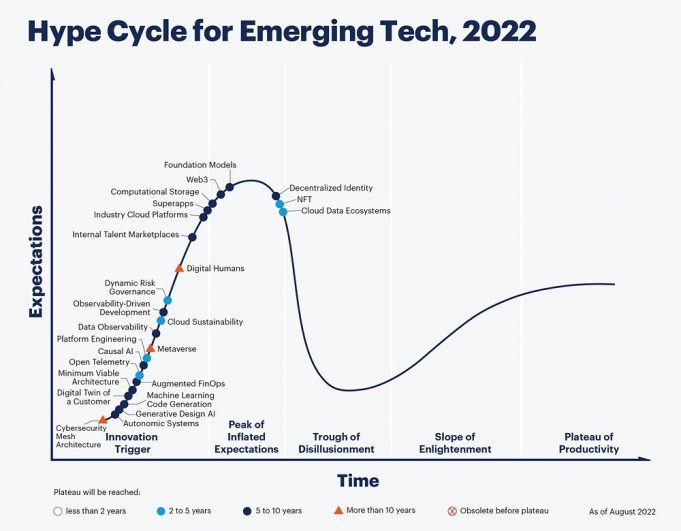 Hype Cycle for Emerging Tech, 2022

Expectations

Foundation Models
Web3
Computational Storage
Superapps
Industry Cloud Platforms
Internal Talent Marketplaces
Digital Humans
Dynamic Risk Governance
Observability-Driven Development
Cloud Sustainability
Data Observability
Platform Engineering
Metaverse
Causal AI
Open Telemetry
Minimum Viable Architecture
Augmented FinOps
Digital Twin of a Customer
Machine Learning Code Generation
Generative Design AI
Autonomic Systems
Cybersecurity Mesh Architecture
Decentralized Identity
NFT
Cloud Data Ecosystems

Innovation Trigger
Peak of Inflated Expectations
Trough of Disillusionment
Slope of Enlightenment
Plateau of Productivity

Time

Plateau will be reached:
less than 2 years
2 to 5 years
5 to 10 years
More than 10 years
Obsolete before plateau
As of August 2022